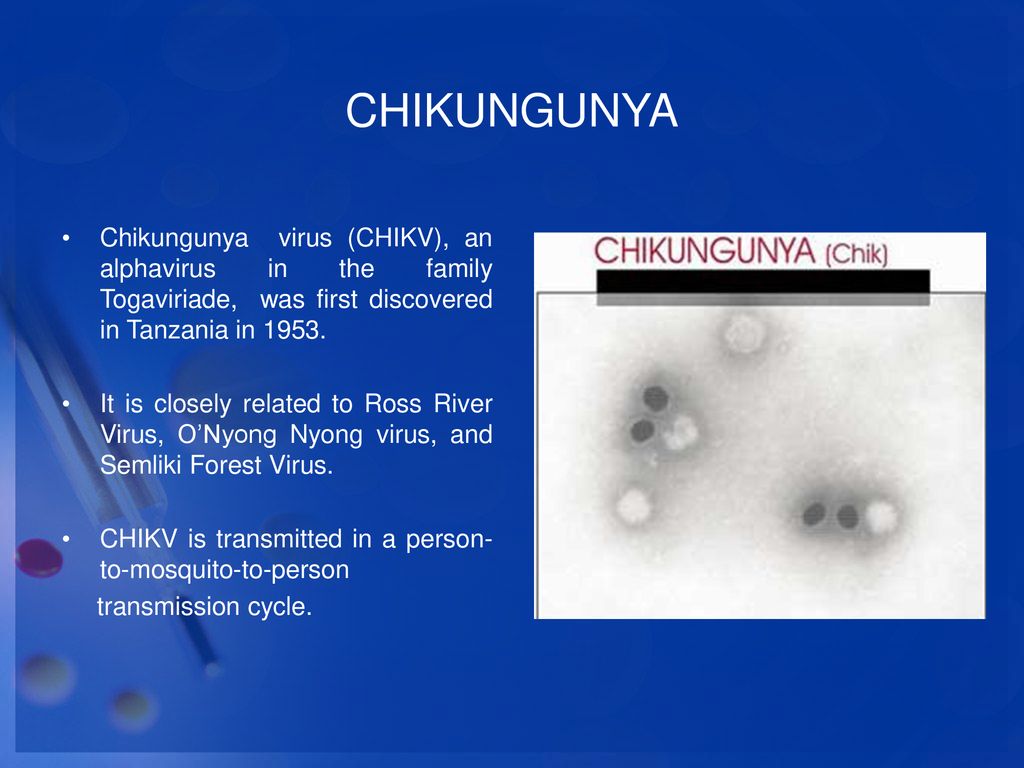 CHIKUNGUNYA

• Chikungunya virus (CHIKV), an alphavirus in the family Togaviriade, was first discovered in Tanzania in 1953.

• It is closely related to Ross River Virus, O'Nyong Nyong virus, and Semliki Forest Virus.

• CHIKV is transmitted in a person-to-mosquito-to-person transmission cycle.

CHIKUNGUNYA (Chik)